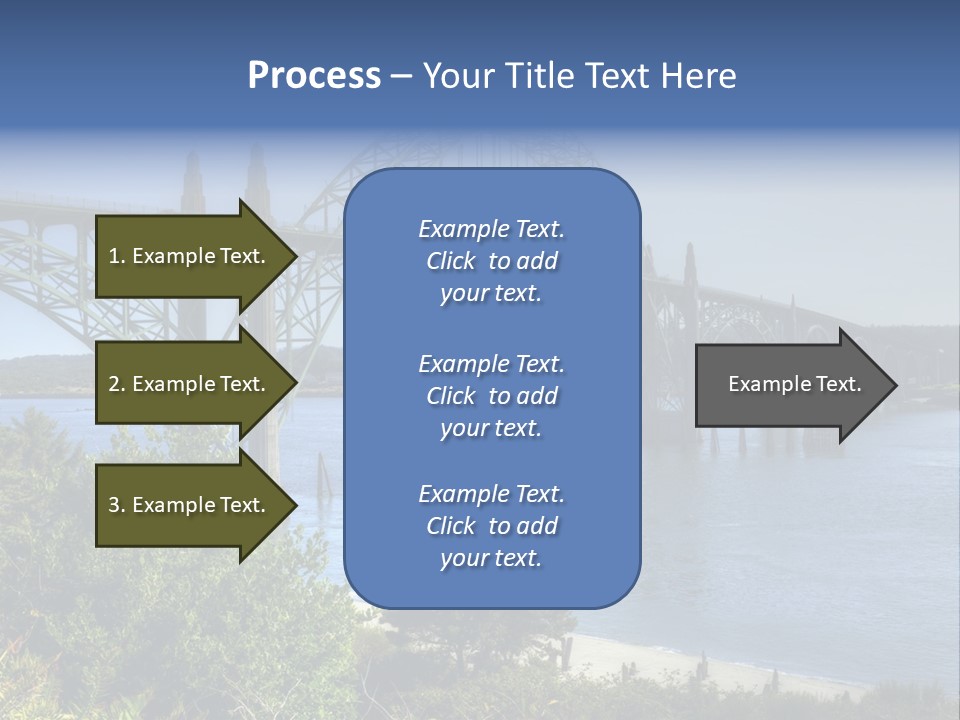 Process – Your Title Text Here

1. Example Text.

2. Example Text.

3. Example Text.

Example Text. Click to add your text.

Example Text. Click to add your text.

Example Text. Click to add your text.

Example Text.